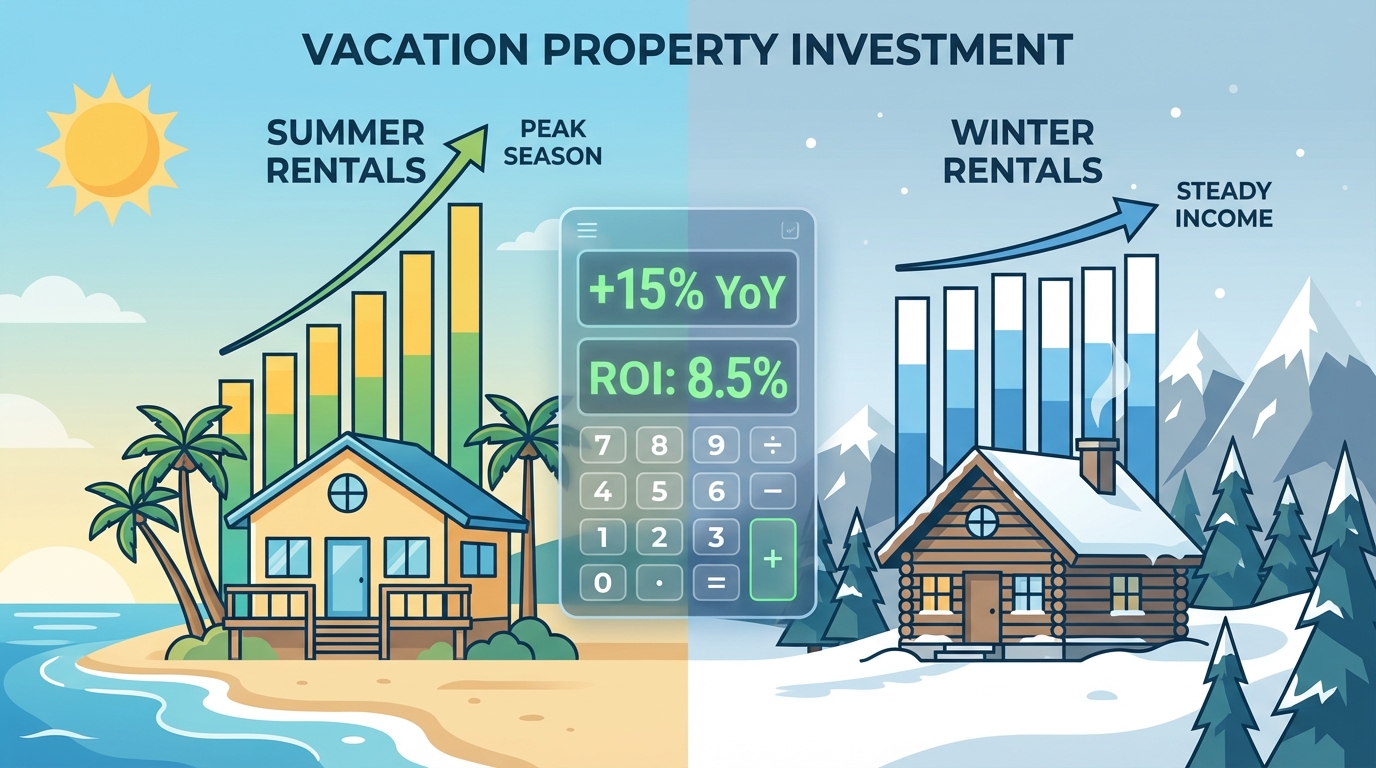 VACATION PROPERTY INVESTMENT

SUMMER RENTALS

PEAK SEASON

+15% YoY

ROI: 8.5%

7 8 9 ÷
4 5 6 −
1 2 3 +
0 . =

WINTER RENTALS

STEADY INCOME